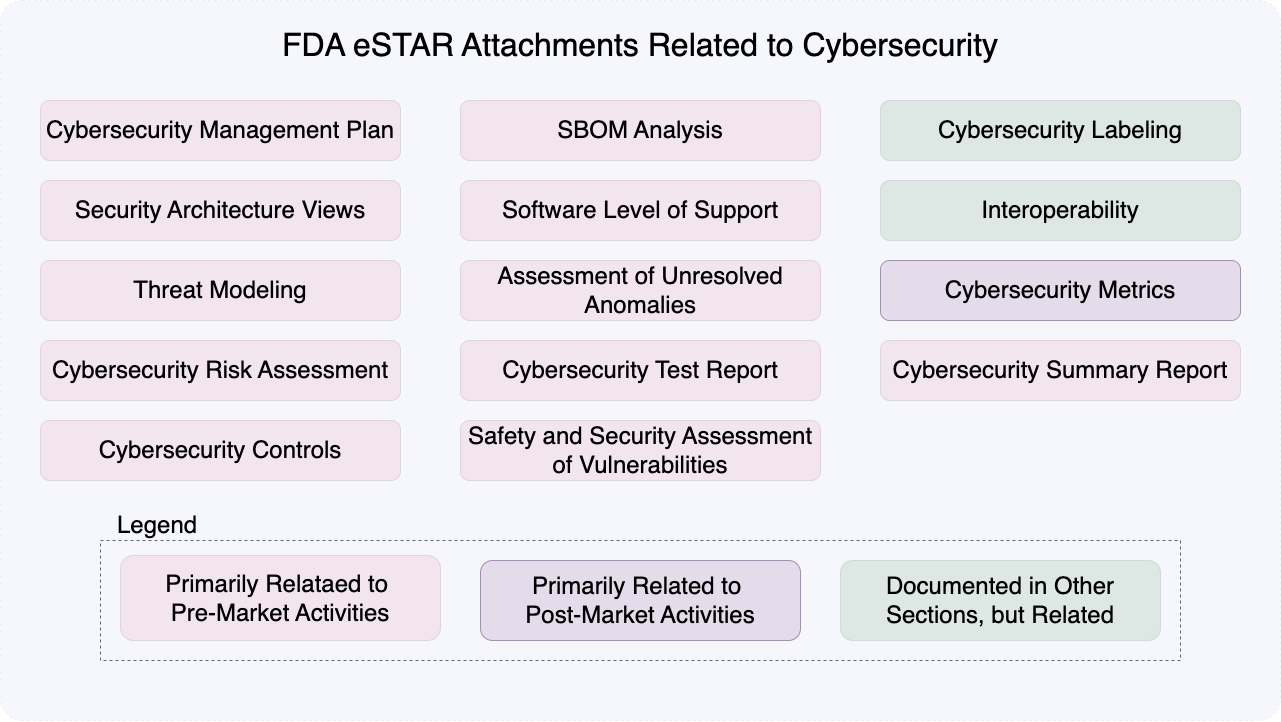 FDA eSTAR Attachments Related to Cybersecurity

Cybersecurity Management Plan

Security Architecture Views

Threat Modeling

Cybersecurity Risk Assessment

Cybersecurity Controls

SBOM Analysis

Software Level of Support

Assessment of Unresolved Anomalies

Cybersecurity Test Report

Safety and Security Assessment of Vulnerabilities

Cybersecurity Labeling

Interoperability

Cybersecurity Metrics

Cybersecurity Summary Report

Legend

Primarily Relataed to Pre-Market Activities

Primarily Related to Post-Market Activities

Documented in Other Sections, but Related